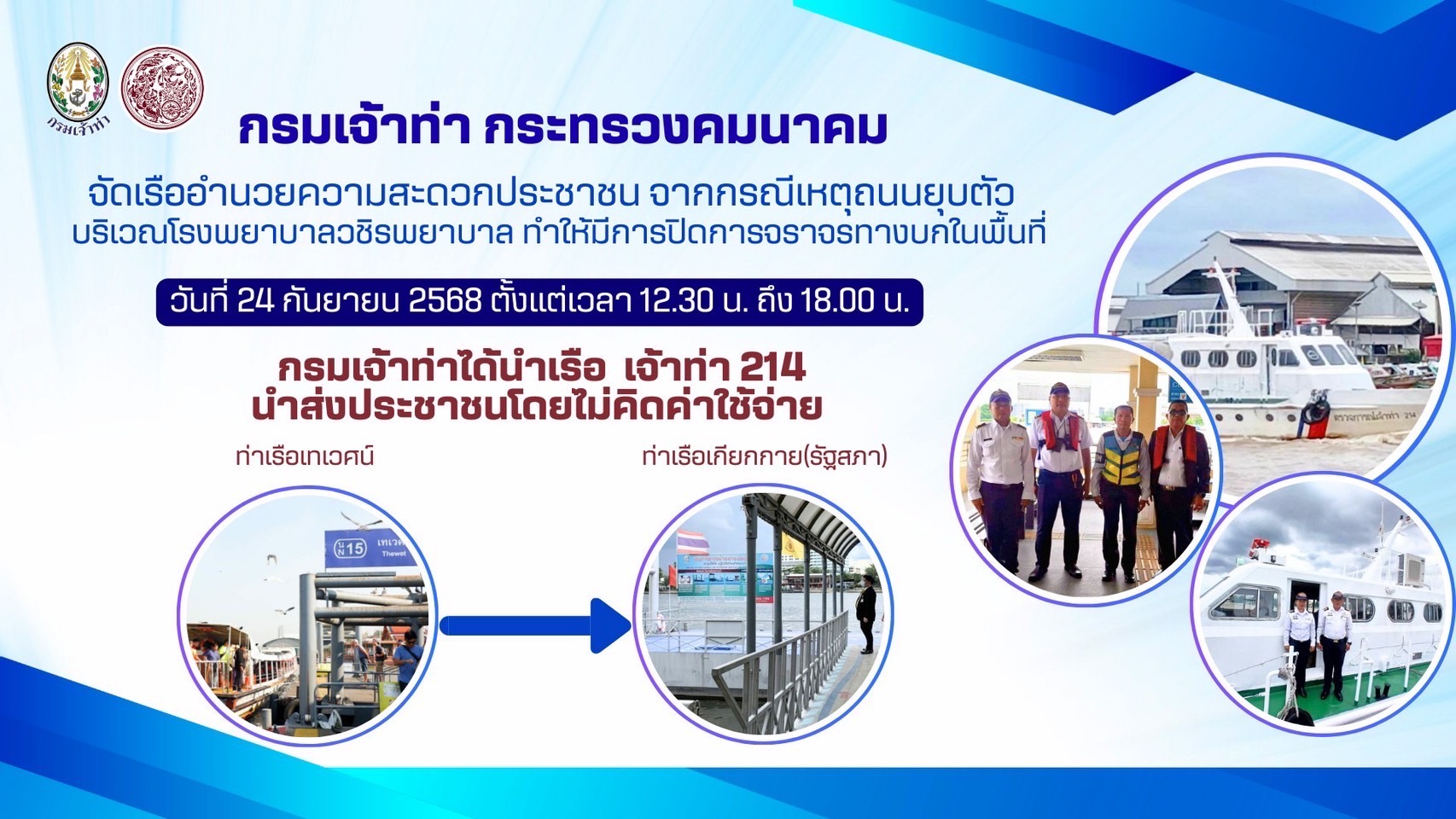 กรมเจ้าท่า

กรมเจ้าท่า กระทรวงคมนาคม

จัดเรืออำนวยความสะดวกประชาชน จากกรณีเหตุถนนยุบตัว บริเวณโรงพยาบาลวชิรพยาบาล ทำให้มีการปิดการจราจรทางบกในพื้นที่

วันที่ 24 กันยายน 2568 ตั้งแต่เวลา 12.30 น. ถึง 18.00 น.

กรมเจ้าท่าได้นำเรือ เจ้าท่า 214 นำส่งประชาชนโดยไม่คิดค่าใช้จ่าย

ท่าเรือเทเวศน์

ท่าเรือเกียกกาย(รัฐสภา)

N15 เทเวศ Thewet

เจ้าท่า 214